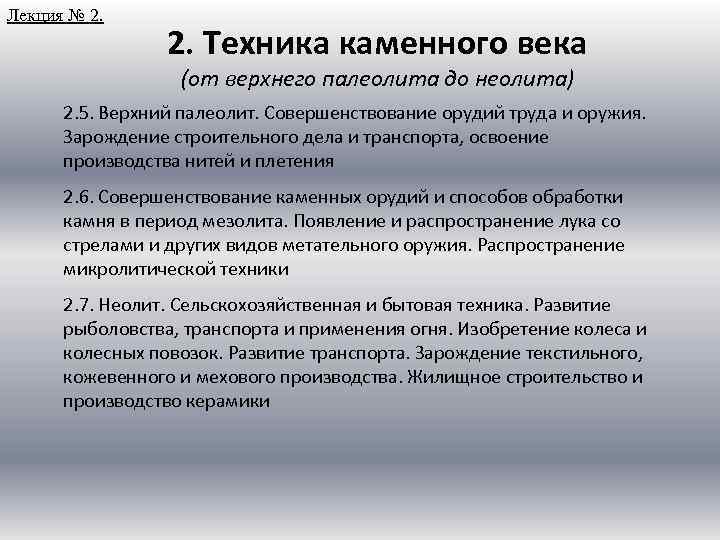 Лекция № 2.

2. Техника каменного века

(от верхнего палеолита до неолита)

2.5. Верхний палеолит. Совершенствование орудий труда и оружия. Зарождение строительного дела и транспорта, освоение производства нитей и плетения

2.6. Совершенствование каменных орудий и способов обработки камня в период мезолита. Появление и распространение лука со стрелами и других видов метательного оружия. Распространение микролитической техники

2.7. Неолит. Сельскохозяйственная и бытовая техника. Развитие рыболовства, транспорта и применения огня. Изобретение колеса и колесных повозок. Развитие транспорта. Зарождение текстильного, кожевенного и мехового производства. Жилищное строительство и производство керамики